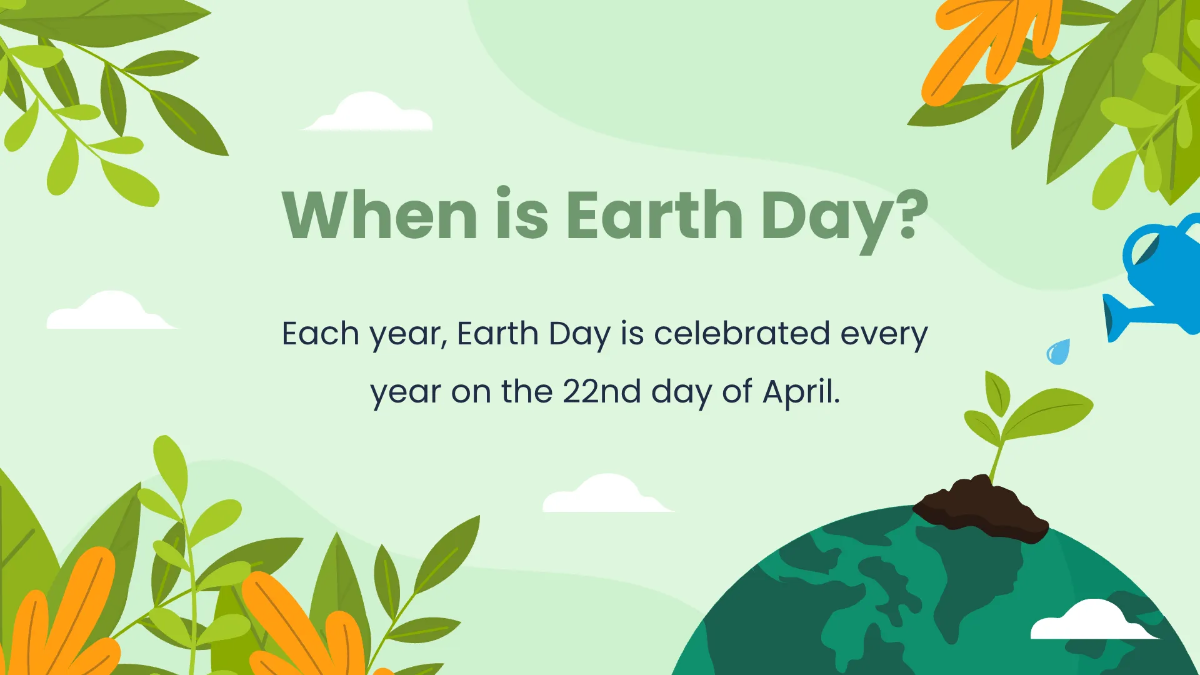 When is Earth Day?

Each year, Earth Day is celebrated every year on the 22nd day of April.